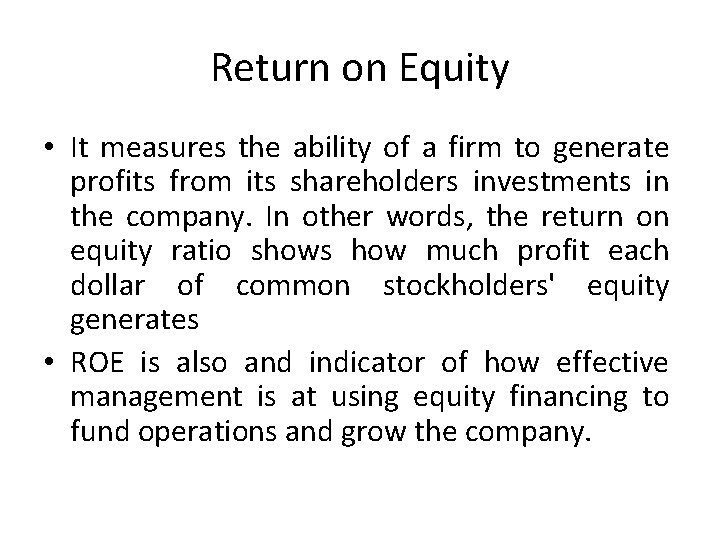 Return on Equity

• It measures the ability of a firm to generate profits from its shareholders investments in the company. In other words, the return on equity ratio shows how much profit each dollar of common stockholders' equity generates

• ROE is also and indicator of how effective management is at using equity financing to fund operations and grow the company.